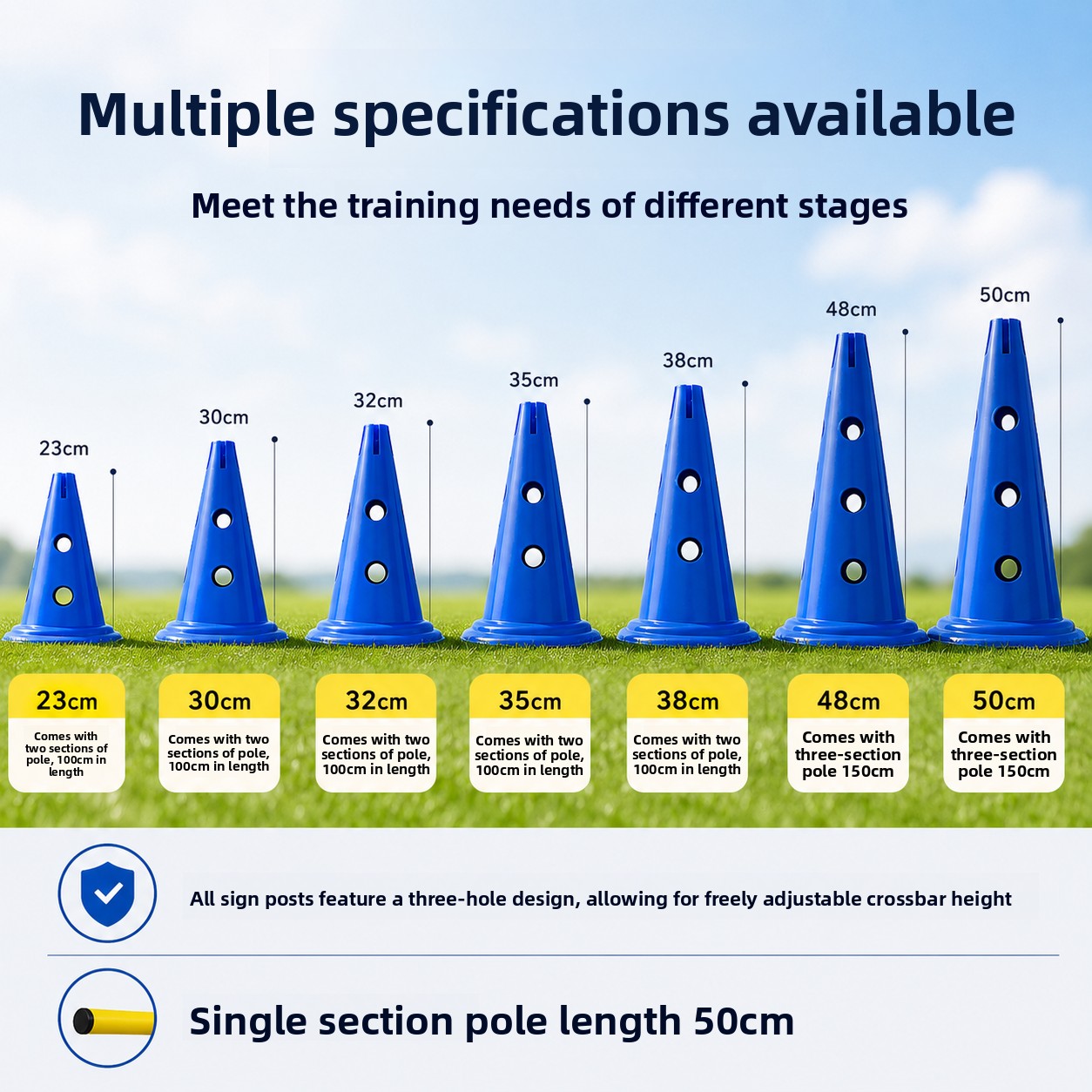 Multiple specifications available

Meet the training needs of different stages

23cm

30cm

32cm

35cm

38cm

48cm

50cm

23cm
Comes with two sections of pole, 100cm in length

30cm
Comes with two sections of pole, 100cm in length

32cm
Comes with two sections of pole, 100cm in length

35cm
Comes with two sections of pole, 100cm in length

38cm
Comes with two sections of pole, 100cm in length

48cm
Comes with three-section pole 150cm

50cm
Comes with three-section pole 150cm

All sign posts feature a three-hole design, allowing for freely adjustable crossbar height

Single section pole length 50cm